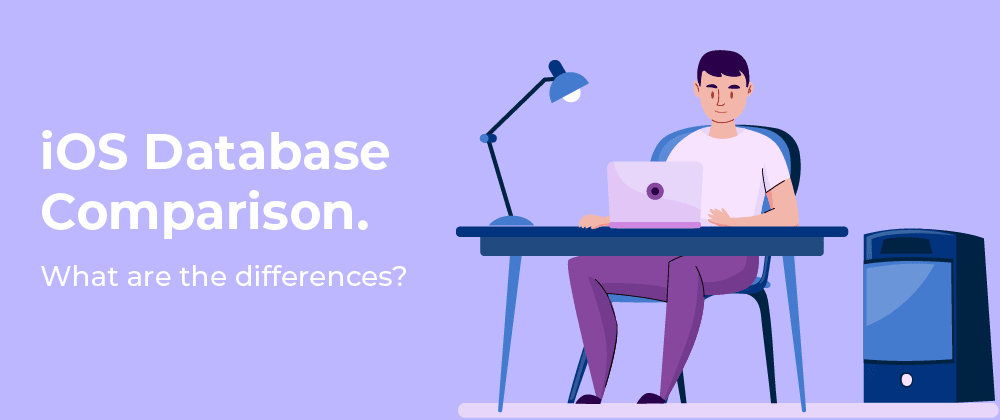 iOS Database Comparison.

What are the differences?